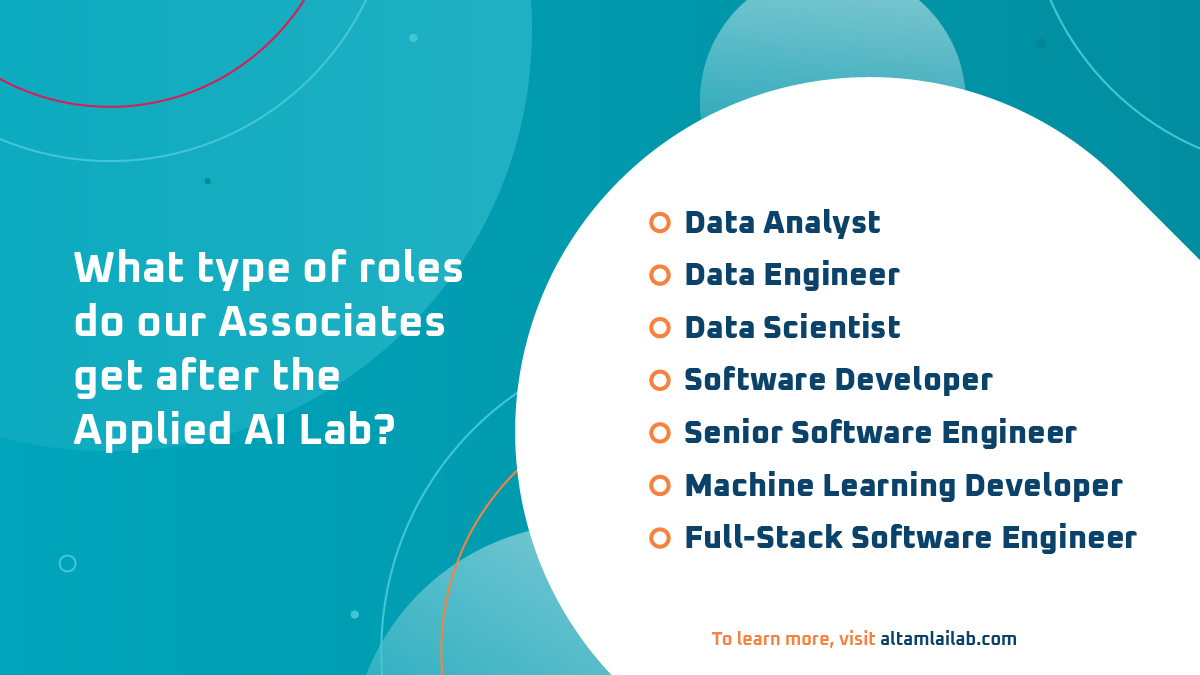 What type of roles do our Associates get after the Applied AI Lab?

Data Analyst
Data Engineer
Data Scientist
Software Developer
Senior Software Engineer
Machine Learning Developer
Full-Stack Software Engineer

To learn more, visit altamlailab.com